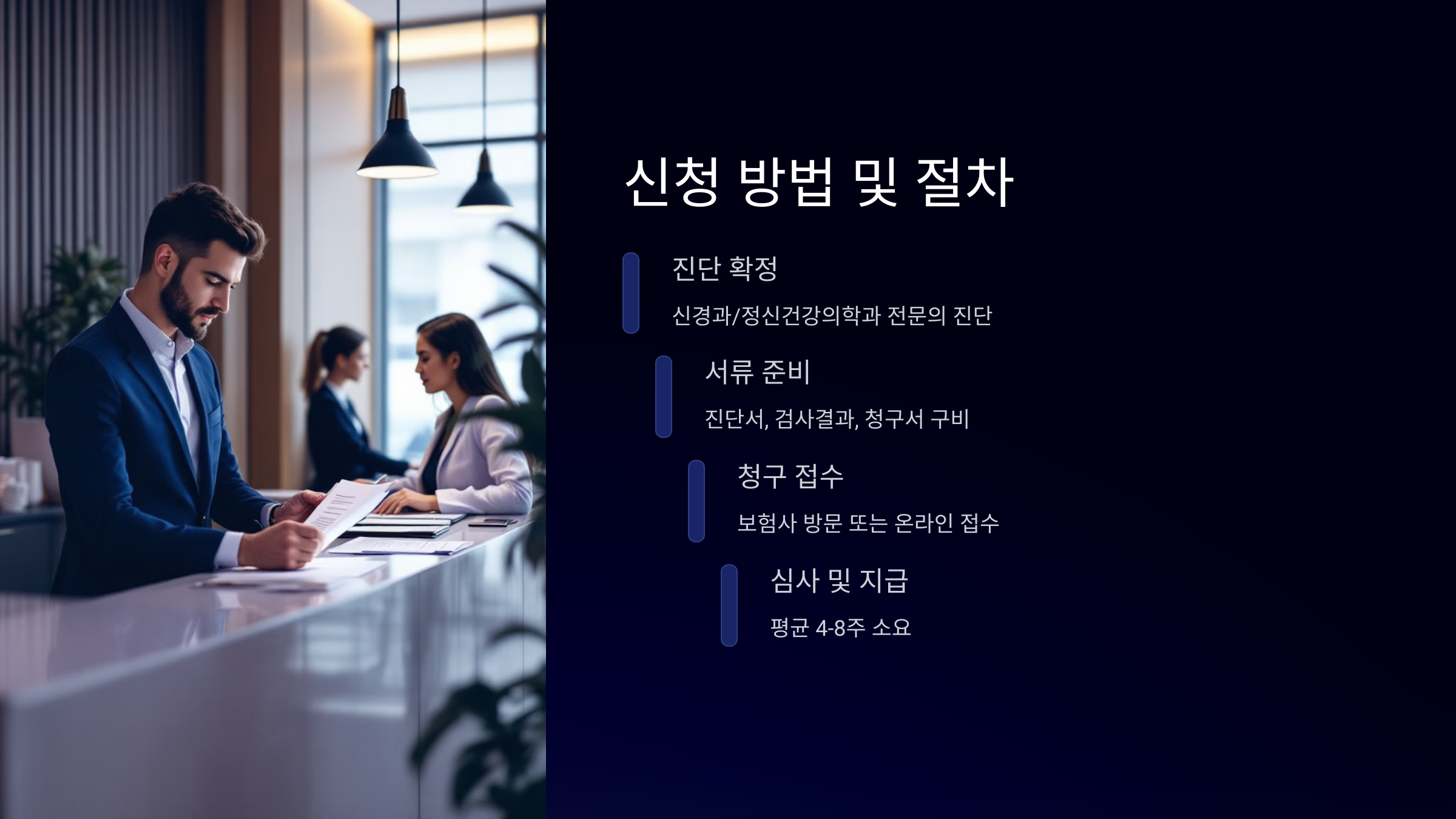 신청 방법 및 절차

진단 확정

신경과/정신건강의학과 전문의 진단

서류 준비

진단서, 검사결과, 청구서 구비

청구 접수

보험사 방문 또는 온라인 접수

심사 및 지급

평균 4-8주 소요